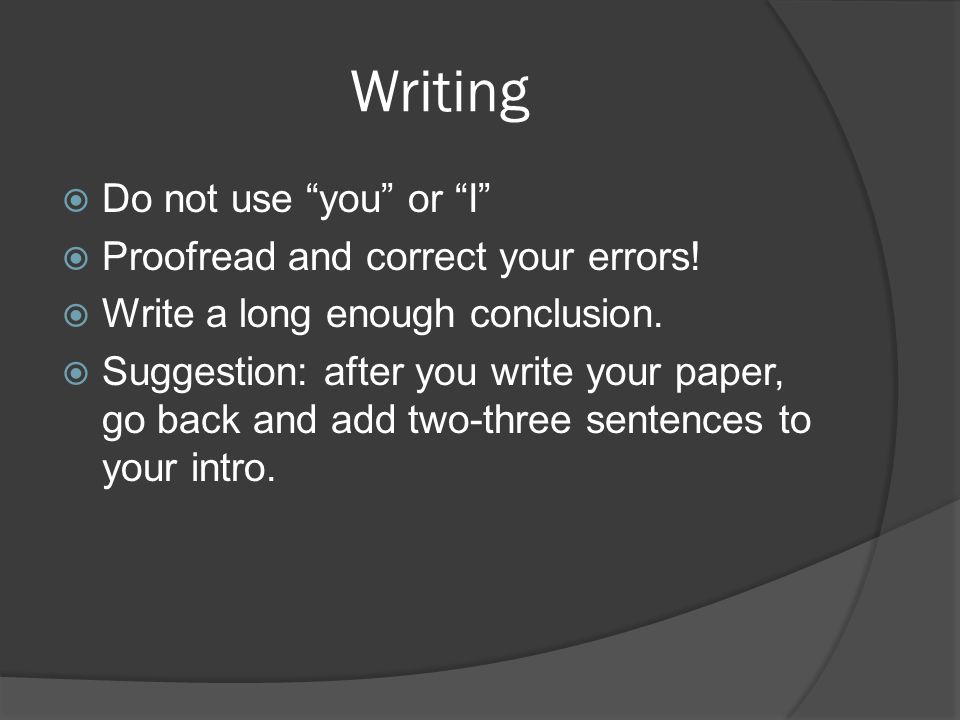 Writing

Do not use “you” or “I”

Proofread and correct your errors!

Write a long enough conclusion.

Suggestion: after you write your paper, go back and add two-three sentences to your intro.